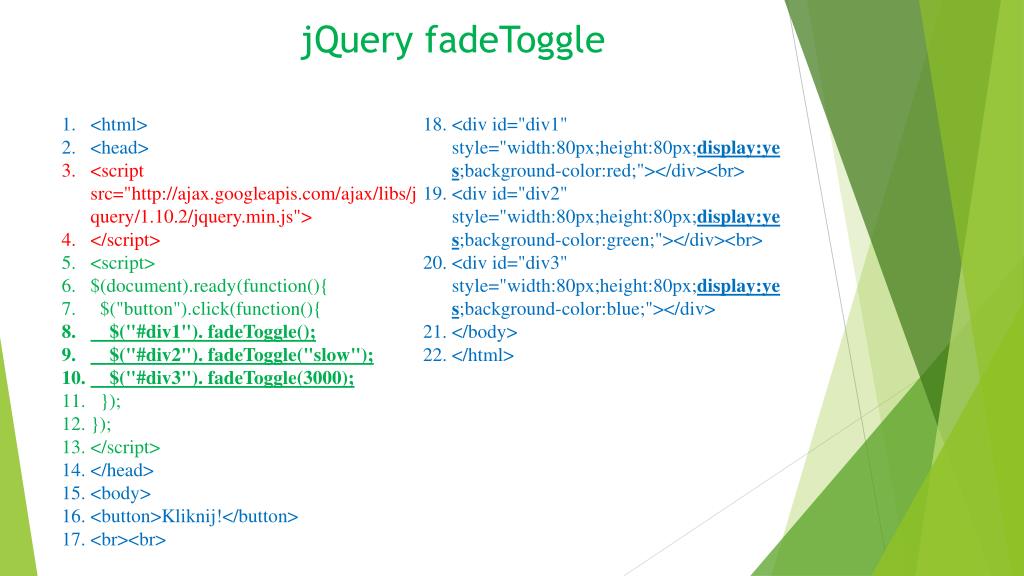 jQuery fadeToggle

1. <html>
2. <head>
3. <script src="http://ajax.googleapis.com/ajax/libs/jquery/1.10.2/jquery.min.js">
4. </script>
5. <script>
6. $(document).ready(function(){
7. $("button").click(function(){
8. $("#div1"). fadeToggle();
9. $("#div2"). fadeToggle("slow");
10. $("#div3"). fadeToggle(3000);
11. });
12. });
13. </script>
14. </head>
15. <body>
16. <button>Kliknij!</button>
17. <br><br>

18. <div id="div1" style="width:80px;height:80px;display:yes;background-color:red;"></div><br>
19. <div id="div2" style="width:80px;height:80px;display:yes;background-color:green;"></div><br>
20. <div id="div3" style="width:80px;height:80px;display:yes;background-color:blue;"></div>
21. </body>
22. </html>